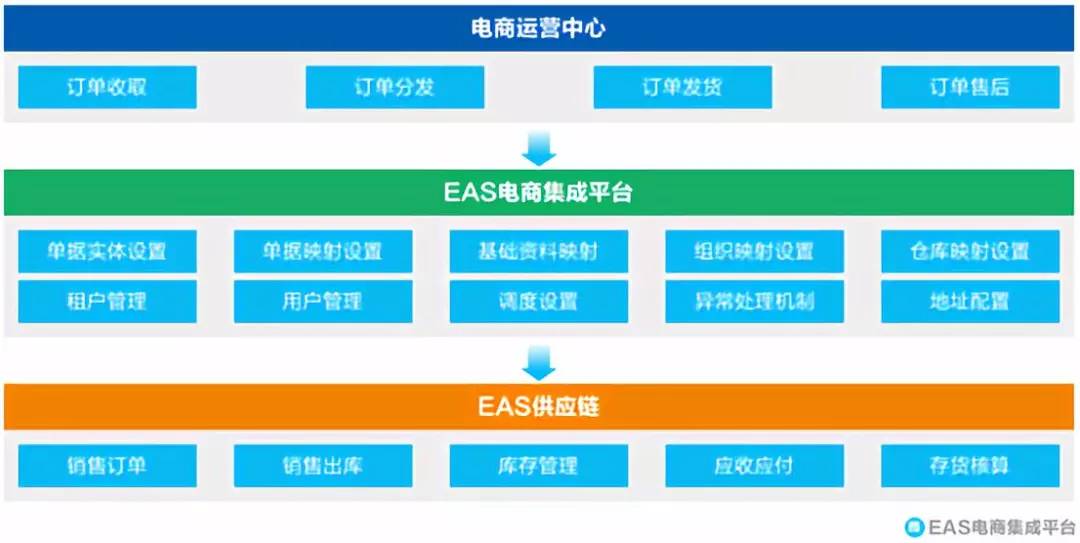 电商运营中心

订单收取
订单分发
订单发货
订单售后

EAS电商集成平台

单据实体设置
单据映射设置
基础资料映射
组织映射设置
仓库映射设置
租户管理
用户管理
调度设置
异常处理机制
地址配置

EAS供应链

销售订单
销售出库
库存管理
应收应付
存货核算

EAS电商集成平台